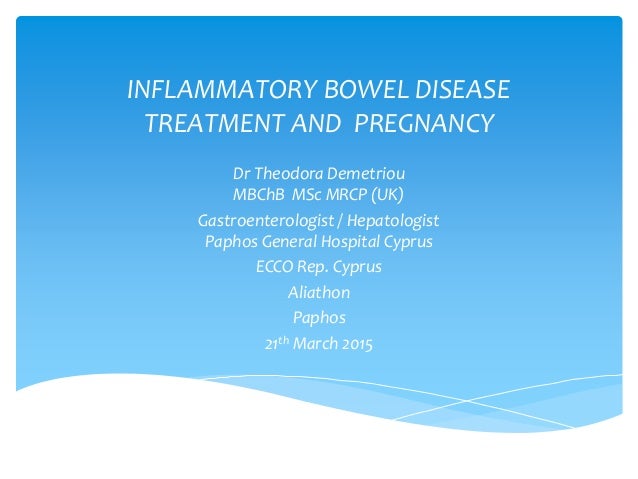 INFLAMMATORY BOWEL DISEASE TREATMENT AND PREGNANCY

Dr Theodora Demetriou
MBChB MSc MRCP (UK)

Gastroenterologist / Hepatologist
Paphos General Hospital Cyprus

ECCO Rep. Cyprus

Aliathon

Paphos

21$^{th}$ March 2015